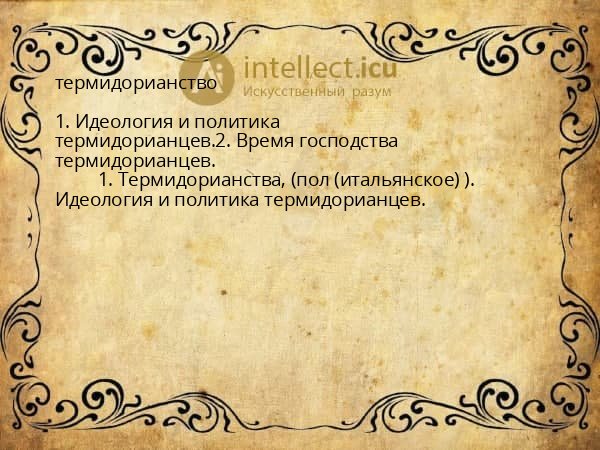 intellect.icu
Искусственный разум

термидорианство

1. Идеология и политика термидорианцев.2. Время господства термидорианцев.

1. Термидорианства, (пол (итальянское) ). Идеология и политика термидорианцев.